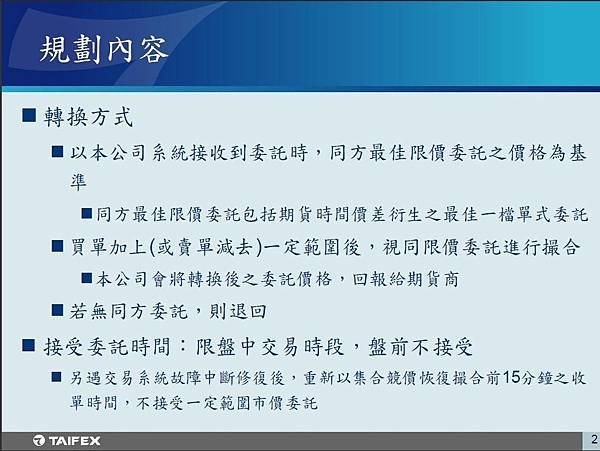 規劃內容

■ 轉換方式

■ 以本公司系統接收到委託時，同方最佳限價委託之價格為基準

■ 同方最佳限價委託包括期貨時間價差衍生之最佳一檔單式委託

■ 買單加上(或賣單減去)一定範圍後，視同限價委託進行撮合

■ 本公司會將轉換後之委託價格，回報給期貨商

■ 若無同方委託，則退回

■ 接受委託時間：限盤中交易時段，盤前不接受

■ 另遇交易系統故障中斷修復後，重新以集合競價恢復撮合前15分鐘之收單時間，不接受一定範圍市價委託

TAIFEX

2